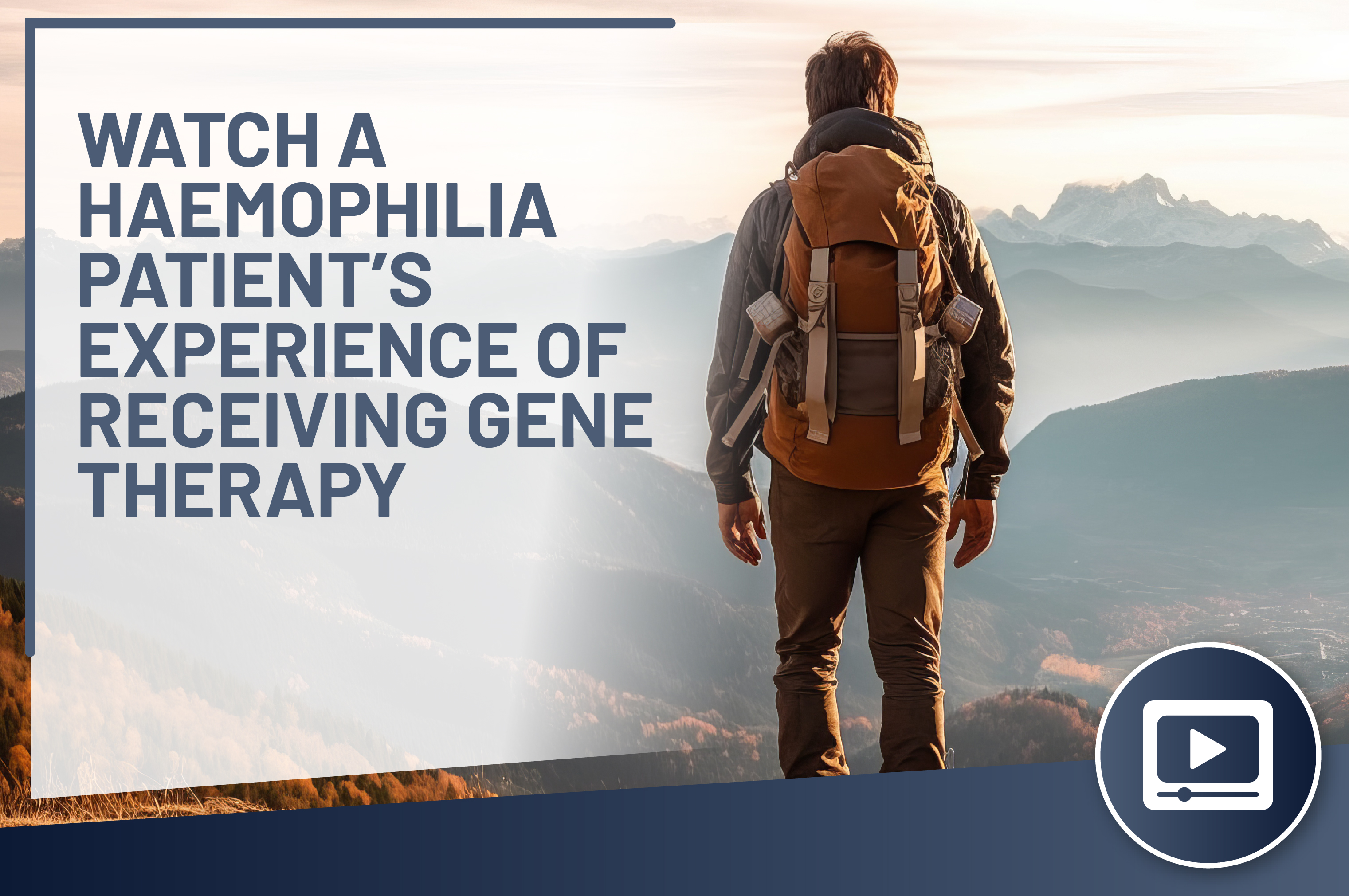 WATCH A HAEMOPHILIA PATIENT'S EXPERIENCE OF RECEIVING GENE THERAPY